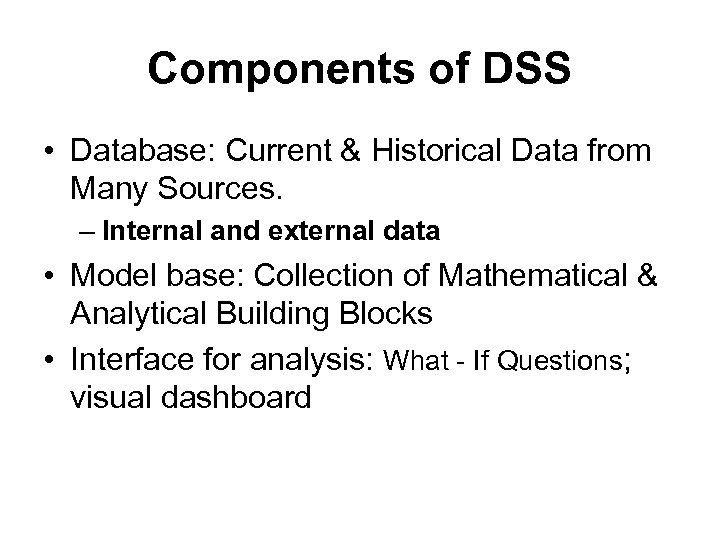 Components of DSS

• Database: Current & Historical Data from Many Sources.

– Internal and external data

• Model base: Collection of Mathematical & Analytical Building Blocks

• Interface for analysis: What - If Questions; visual dashboard